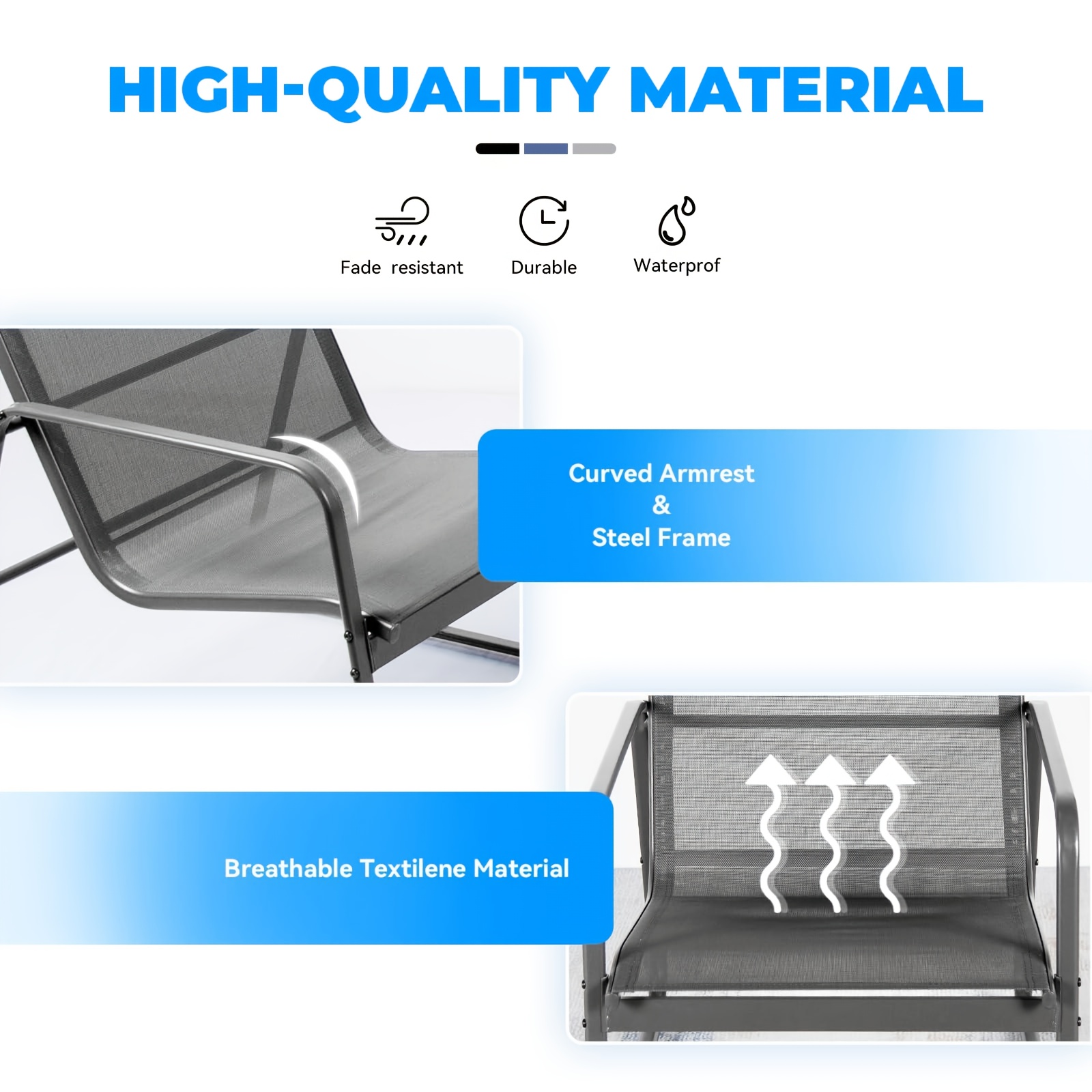 HIGH-QUALITY MATERIAL

Fade resistant

Durable

Waterprof

Curved Armrest
&
Steel Frame

Breathable Textilene Material